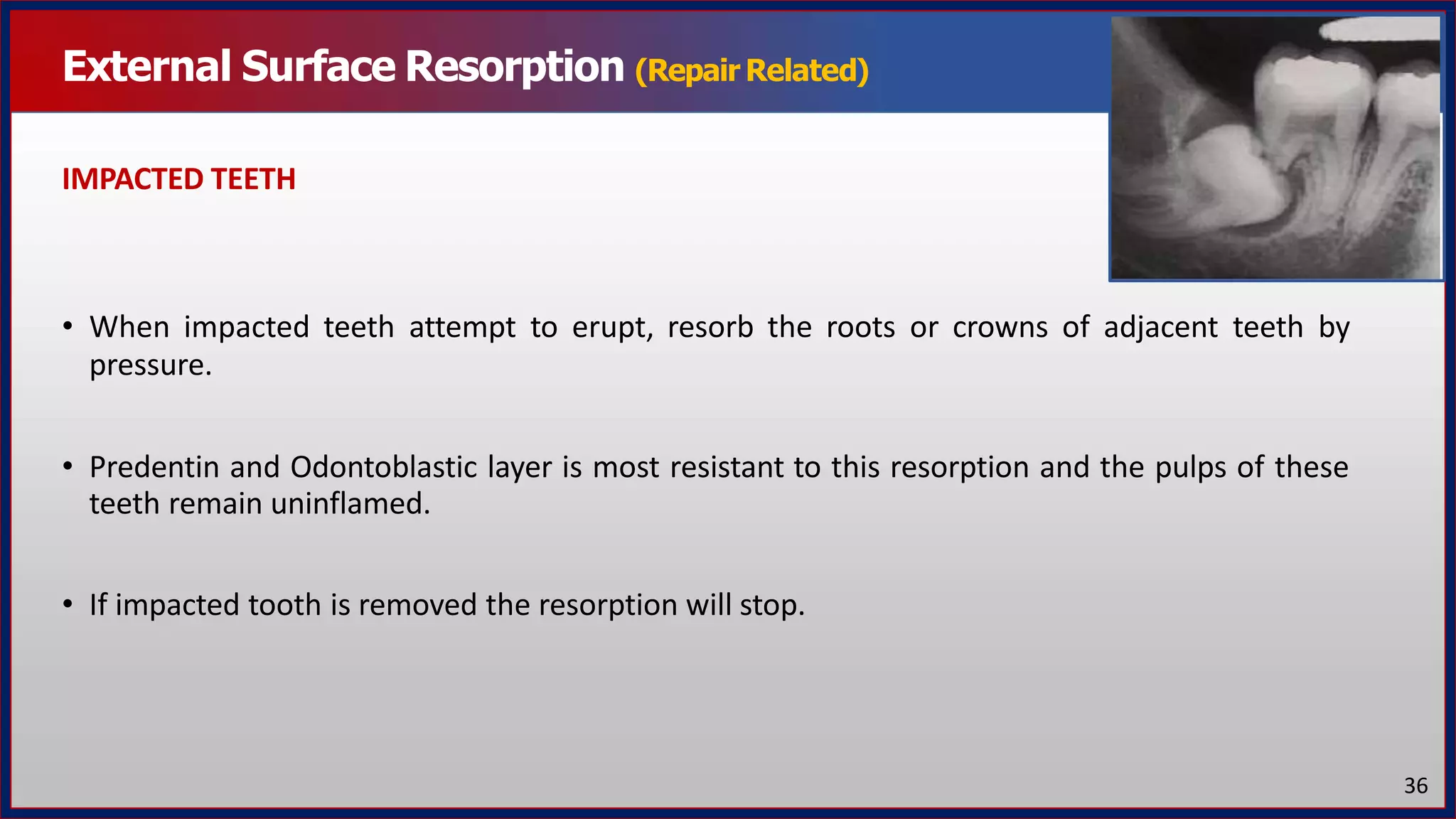 External Surface Resorption (Repair Related)

IMPACTED TEETH

• When impacted teeth attempt to erupt, resorb the roots or crowns of adjacent teeth by pressure.

• Predentin and Odontoblastic layer is most resistant to this resorption and the pulps of these teeth remain uninflamed.

• If impacted tooth is removed the resorption will stop.

36